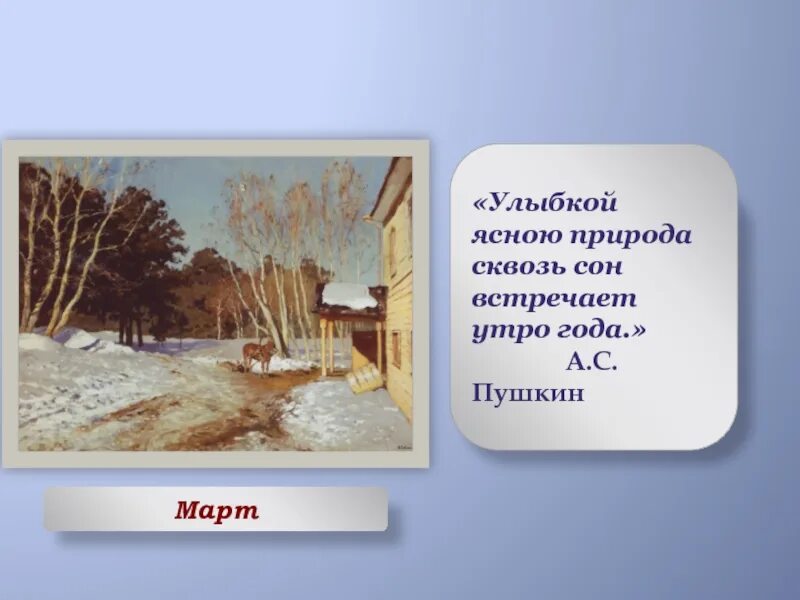 «Улыбкой ясною природа сквозь сон встречает утро года.»
А.С. Пушкин

Март